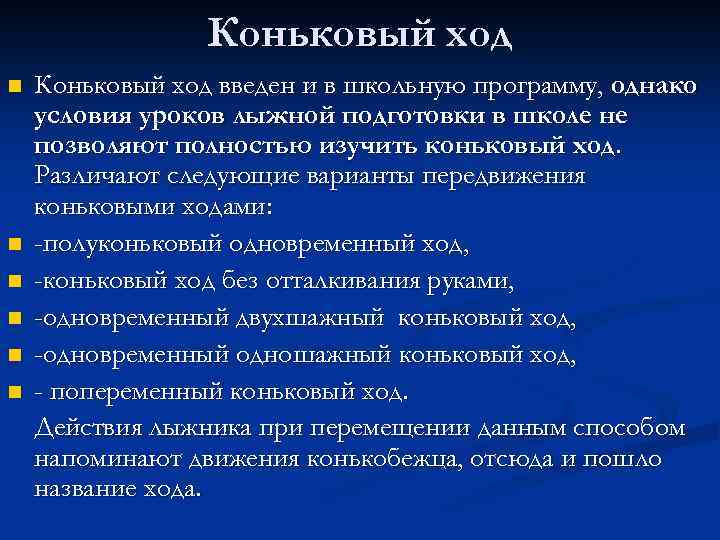 Коньковый ход

Коньковый ход введен и в школьную программу, однако условия уроков лыжной подготовки в школе не позволяют полностью изучить коньковый ход. Различают следующие варианты передвижения коньковыми ходами:

-полуконьковый одновременный ход,

-коньковый ход без отталкивания руками,

-одновременный двухшажный коньковый ход,

-одновременный одношажный коньковый ход,

- попеременный коньковый ход.

Действия лыжника при перемещении данным способом напоминают движения конькобежца, отсюда и пошло название хода.